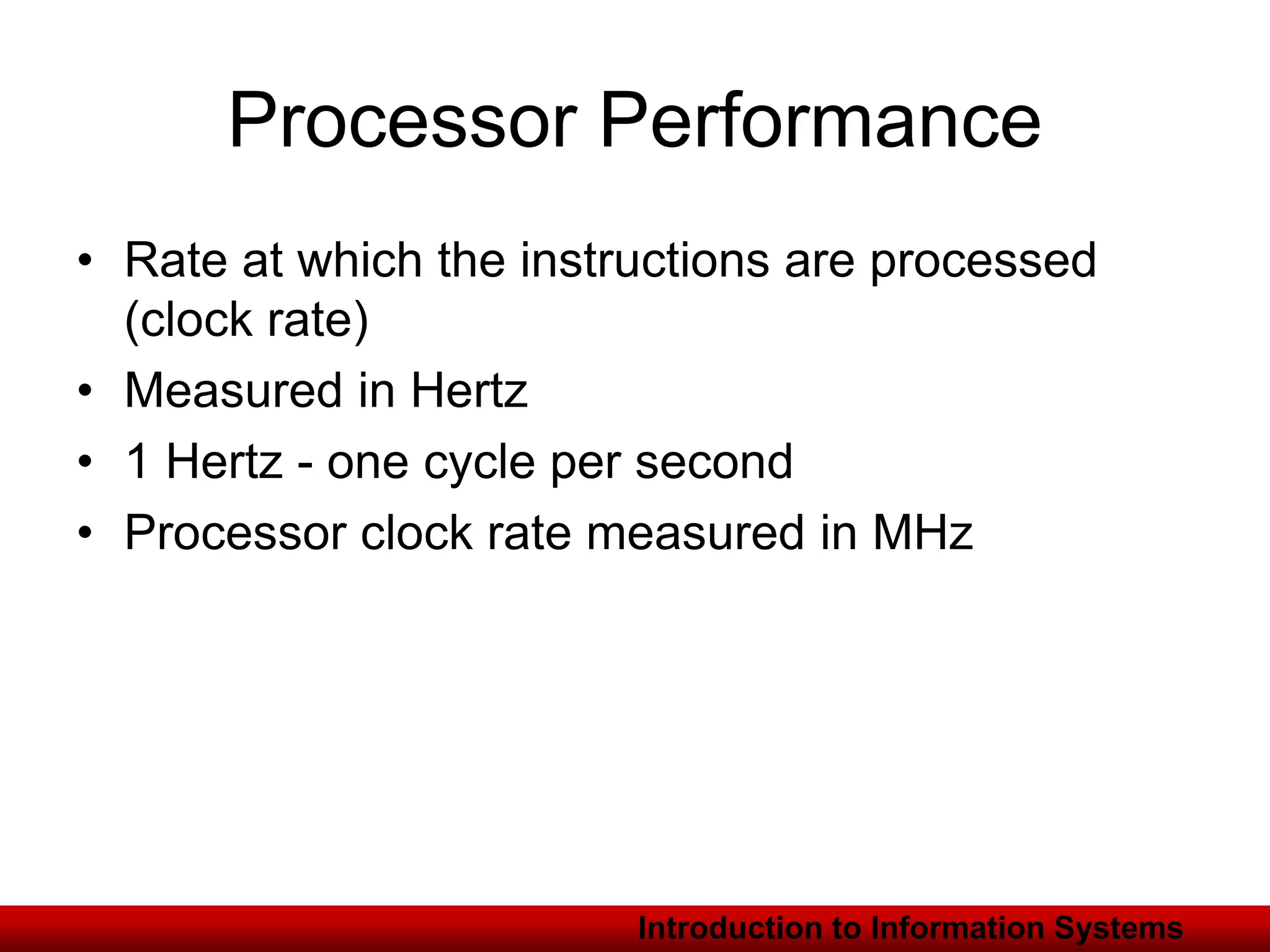 Processor Performance

• Rate at which the instructions are processed (clock rate)
• Measured in Hertz
• 1 Hertz - one cycle per second
• Processor clock rate measured in MHz

Introduction to Information Systems